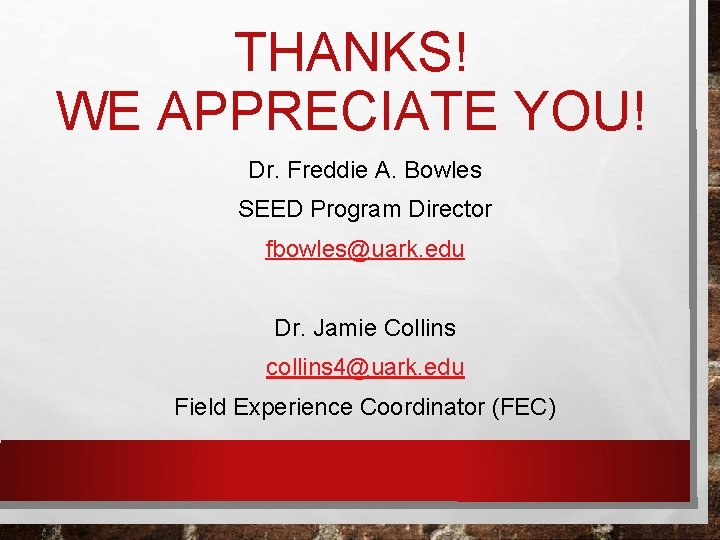 THANKS!
WE APPRECIATE YOU!

Dr. Freddie A. Bowles

SEED Program Director

fbowles@uark.edu

Dr. Jamie Collins

collins4@uark.edu

Field Experience Coordinator (FEC)